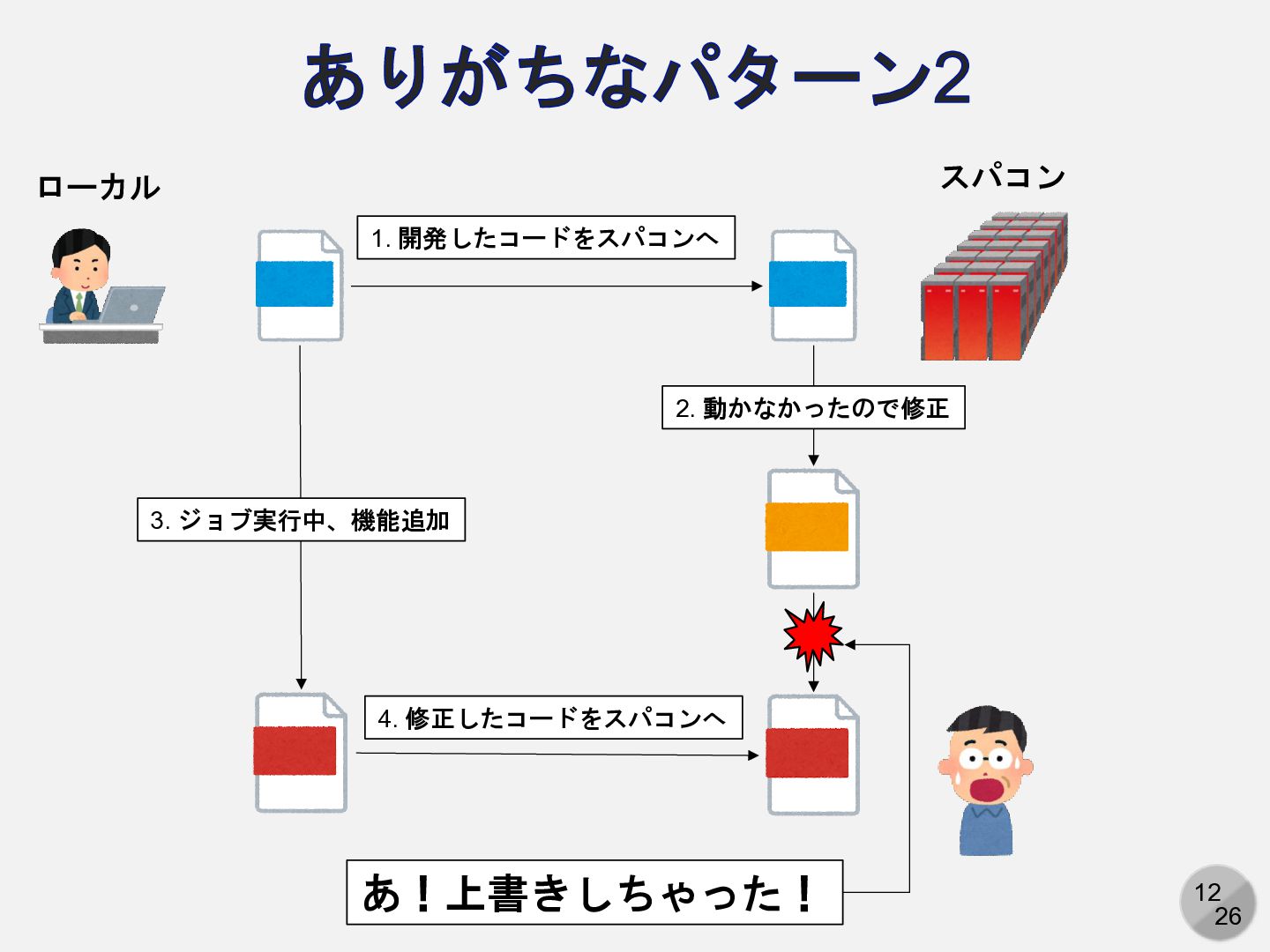 ありがちなパターン2

ローカル

スパコン

1. 開発したコードをスパコンへ

2. 動かなかったので修正

3. ジョブ実行中、機能追加

4. 修正したコードをスパコンへ

あ！上書きしちゃった！

12
26